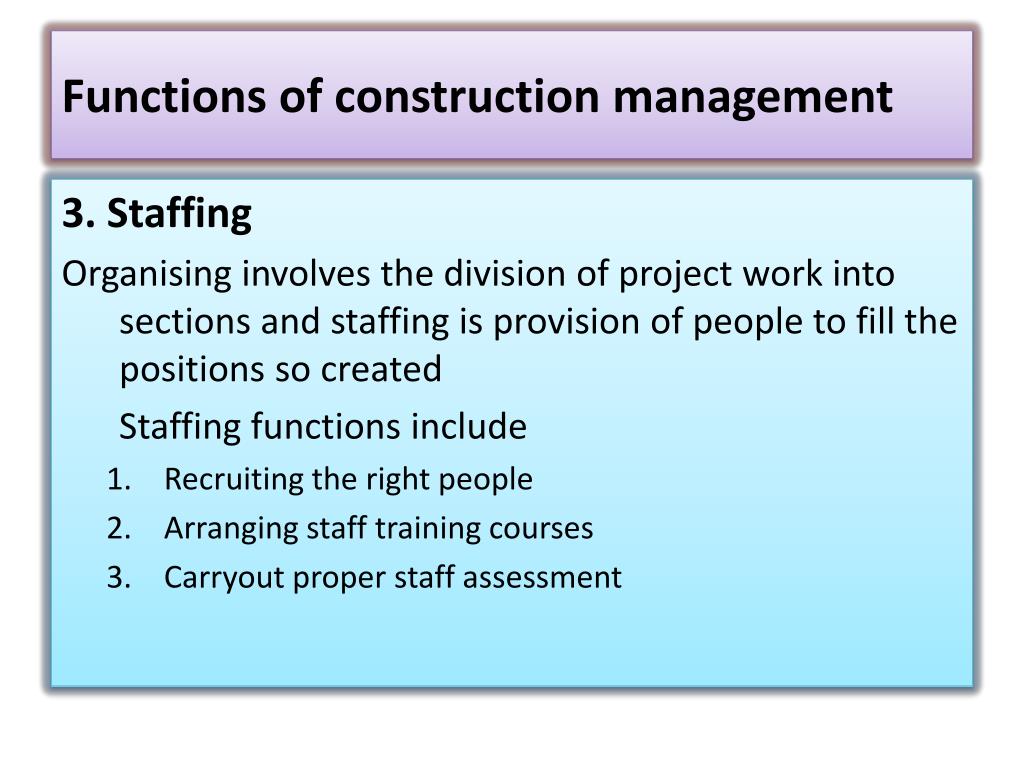 Functions of construction management

3. Staffing

Organising involves the division of project work into sections and staffing is provision of people to fill the positions so created

Staffing functions include

1. Recruiting the right people
2. Arranging staff training courses
3. Carryout proper staff assessment